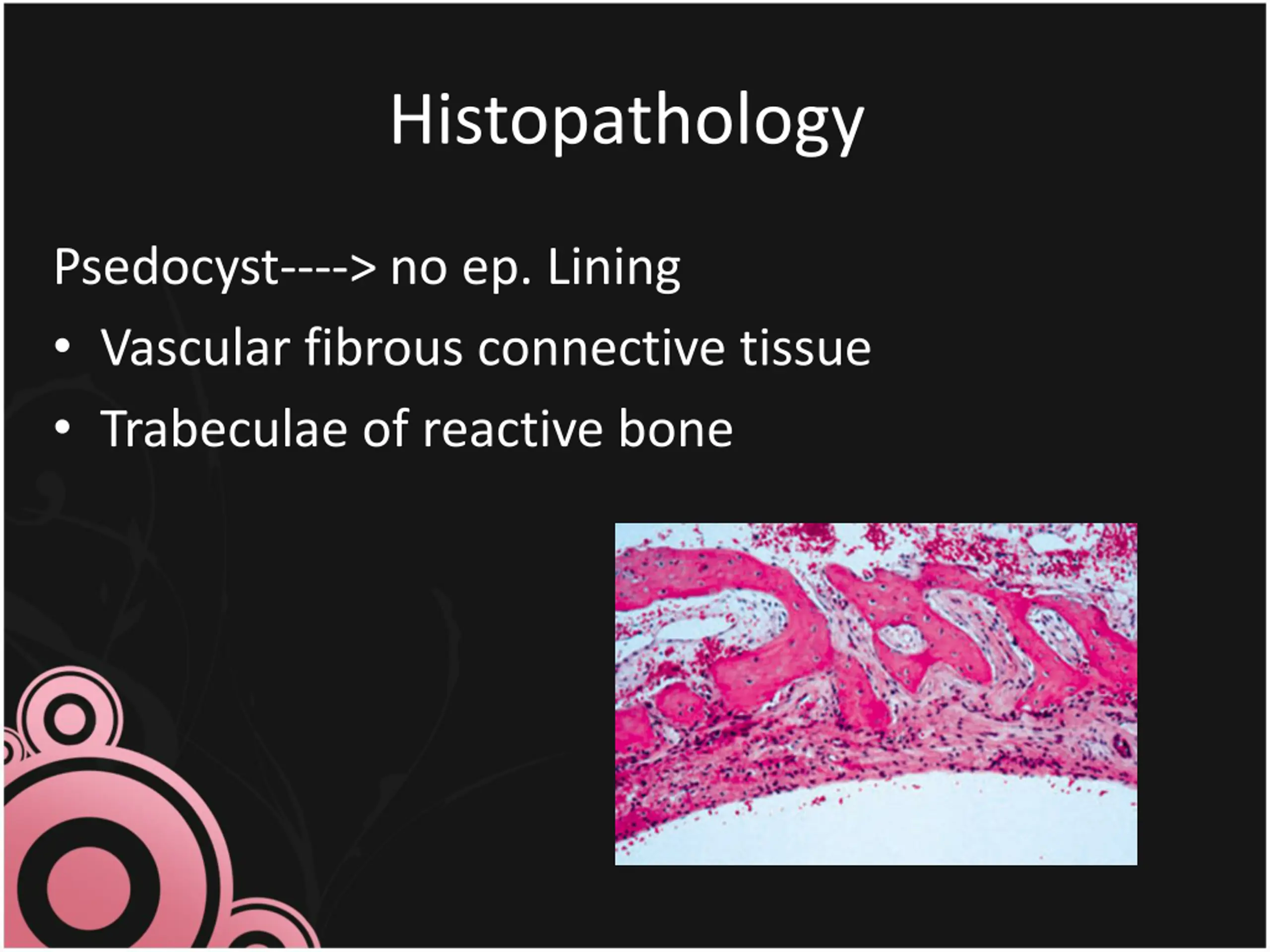 Histopathology

Psedocyst----> no ep. Lining

• Vascular fibrous connective tissue
• Trabeculae of reactive bone